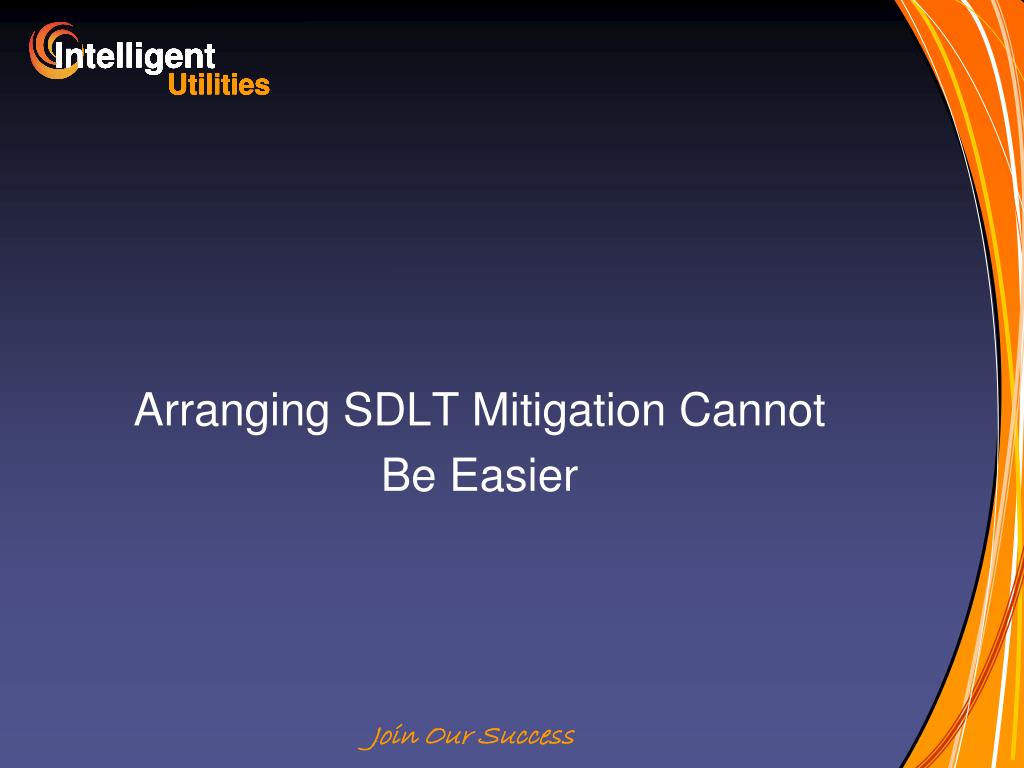 Intelligent
Utilities

Arranging SDLT Mitigation Cannot Be Easier

Join Our Success